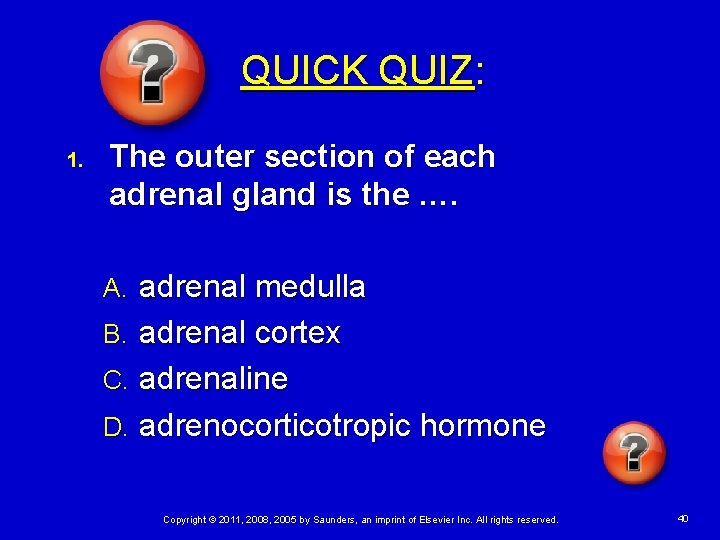 QUICK QUIZ:

1. The outer section of each adrenal gland is the ….

A. adrenal medulla
B. adrenal cortex
C. adrenaline
D. adrenocorticotropic hormone

Copyright © 2011, 2008, 2005 by Saunders, an imprint of Elsevier Inc. All rights reserved.

40